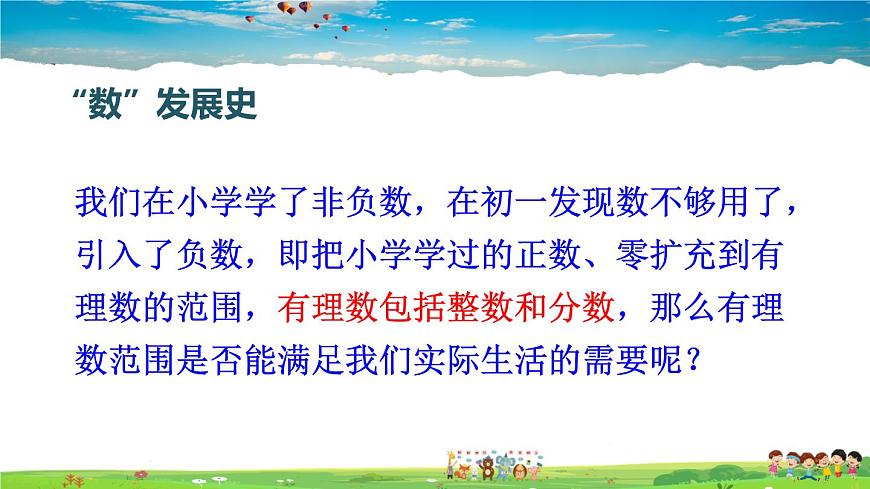 “数”发展史

我们在小学学了非负数，在初一发现数不够用了，引入了负数，即把小学学过的正数、零扩充到有理数的范围，有理数包括整数和分数，那么有理数范围是否能满足我们实际生活的需要呢？